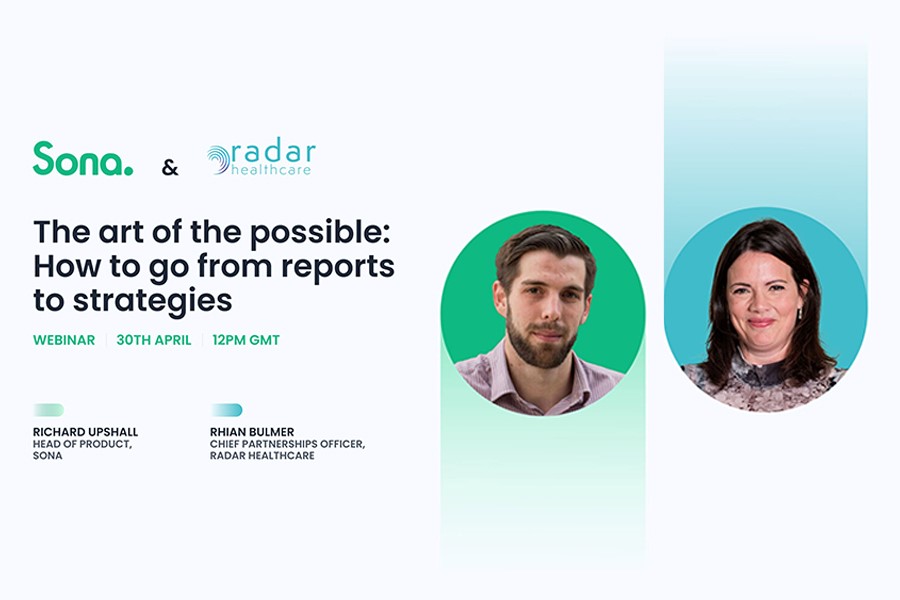 Sona. & radar healthcare

The art of the possible: How to go from reports to strategies

WEBINAR | 30TH APRIL | 12PM GMT

RICHARD UPSHALL
HEAD OF PRODUCT, SONA

RHIAN BULMER
CHIEF PARTNERSHIPS OFFICER, RADAR HEALTHCARE